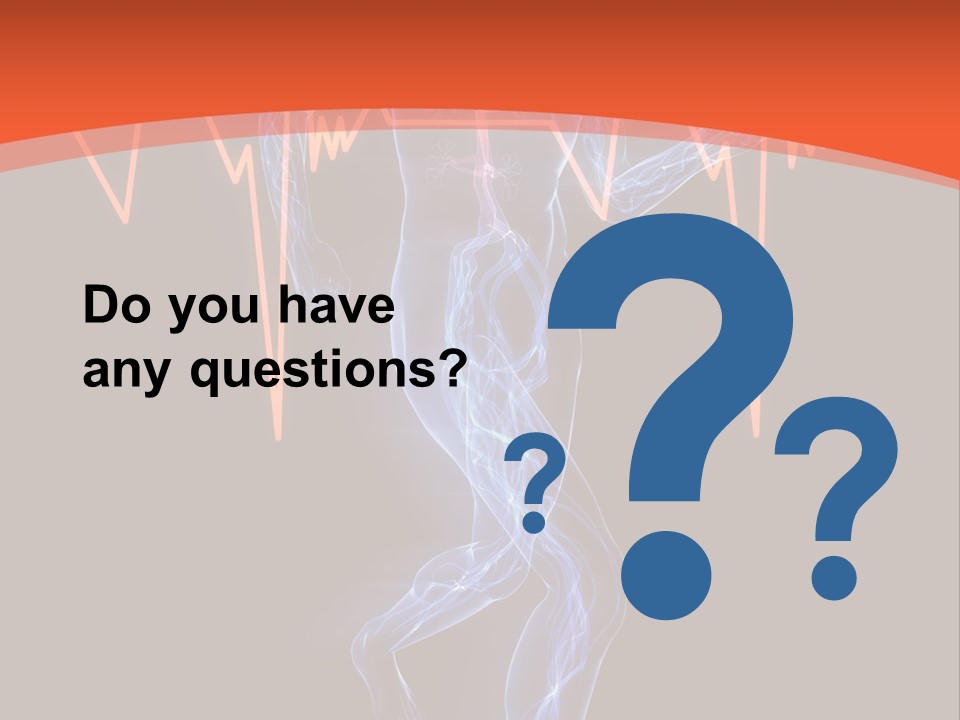 Do you have any questions?

?

?

?